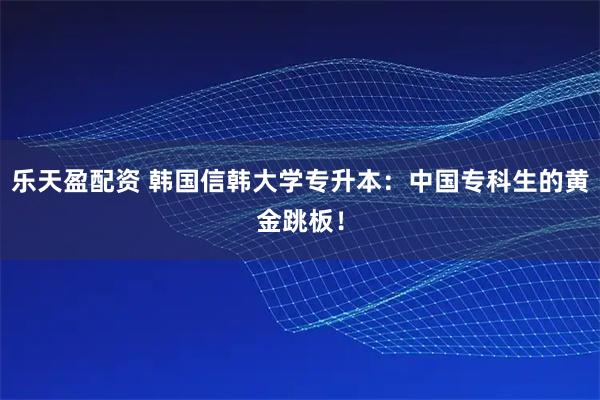 乐天盈配资 韩国信韩大学专升本：中国专科生的黄金跳板！